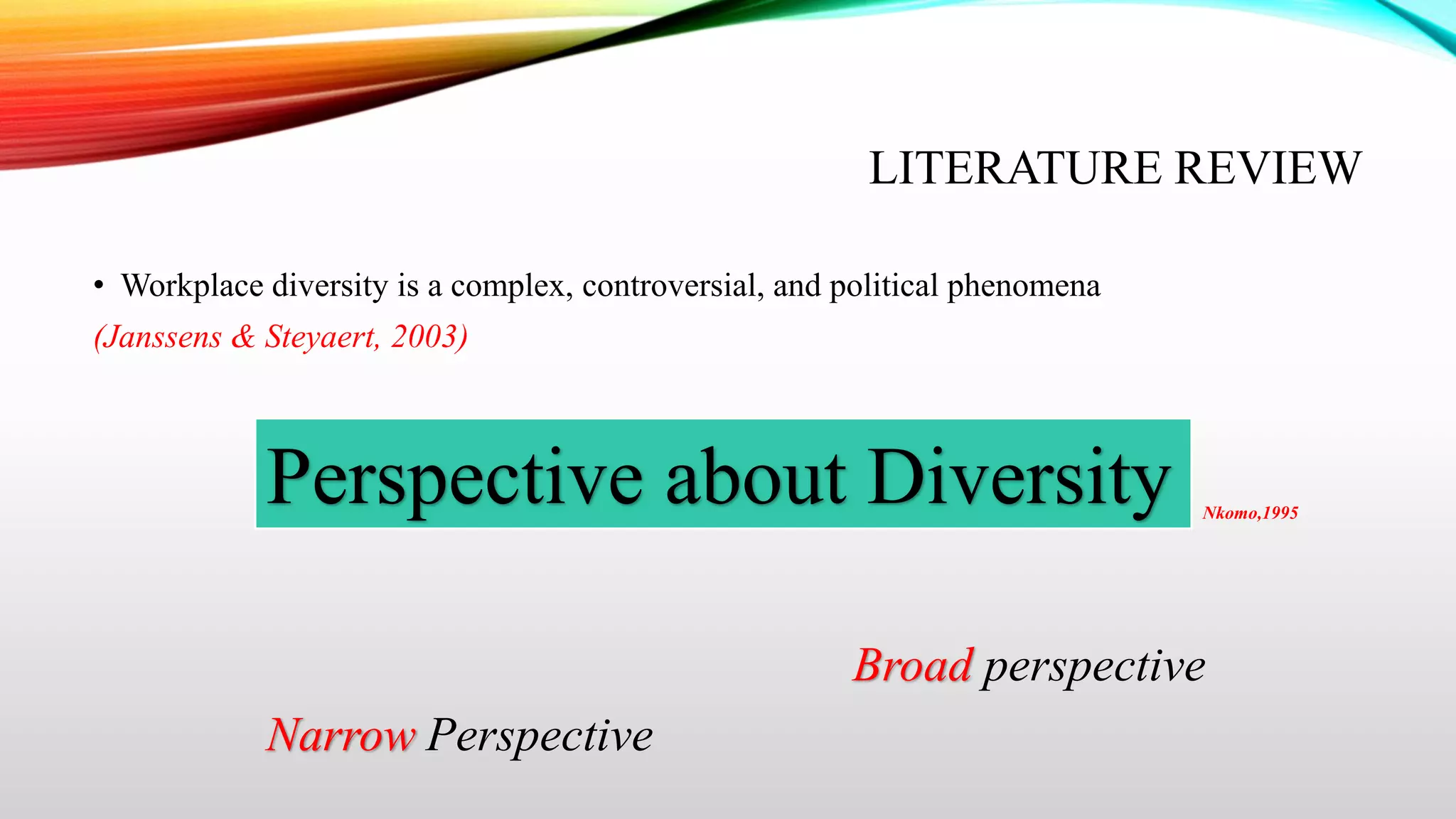 LITERATURE REVIEW

• Workplace diversity is a complex, controversial, and political phenomena (Janssens & Steyaert, 2003)

Perspective about Diversity

Nkomo,1995

Broad perspective

Narrow Perspective